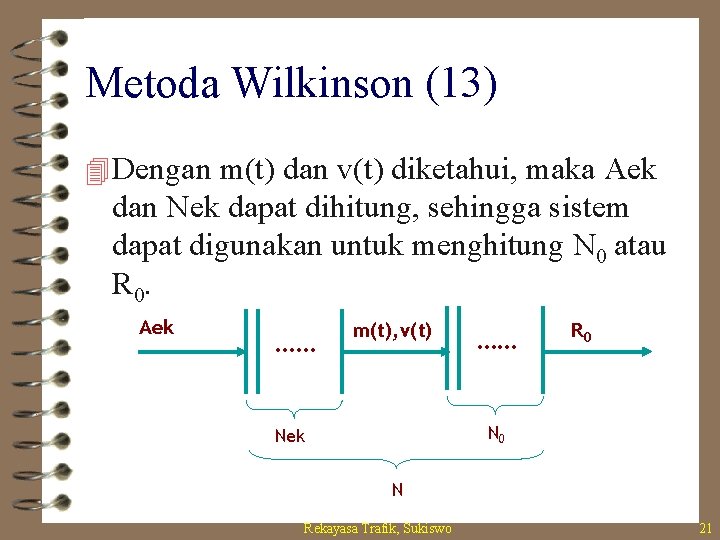 Metoda Wilkinson (13)

Dengan m(t) dan v(t) diketahui, maka Aek dan Nek dapat dihitung, sehingga sistem dapat digunakan untuk menghitung $N_0$ atau $R_0$.

Aek
......
m(t), v(t)
......
$R_0$
Nek
$N_0$
N

Rekayasa Trafik, Sukiswo
21